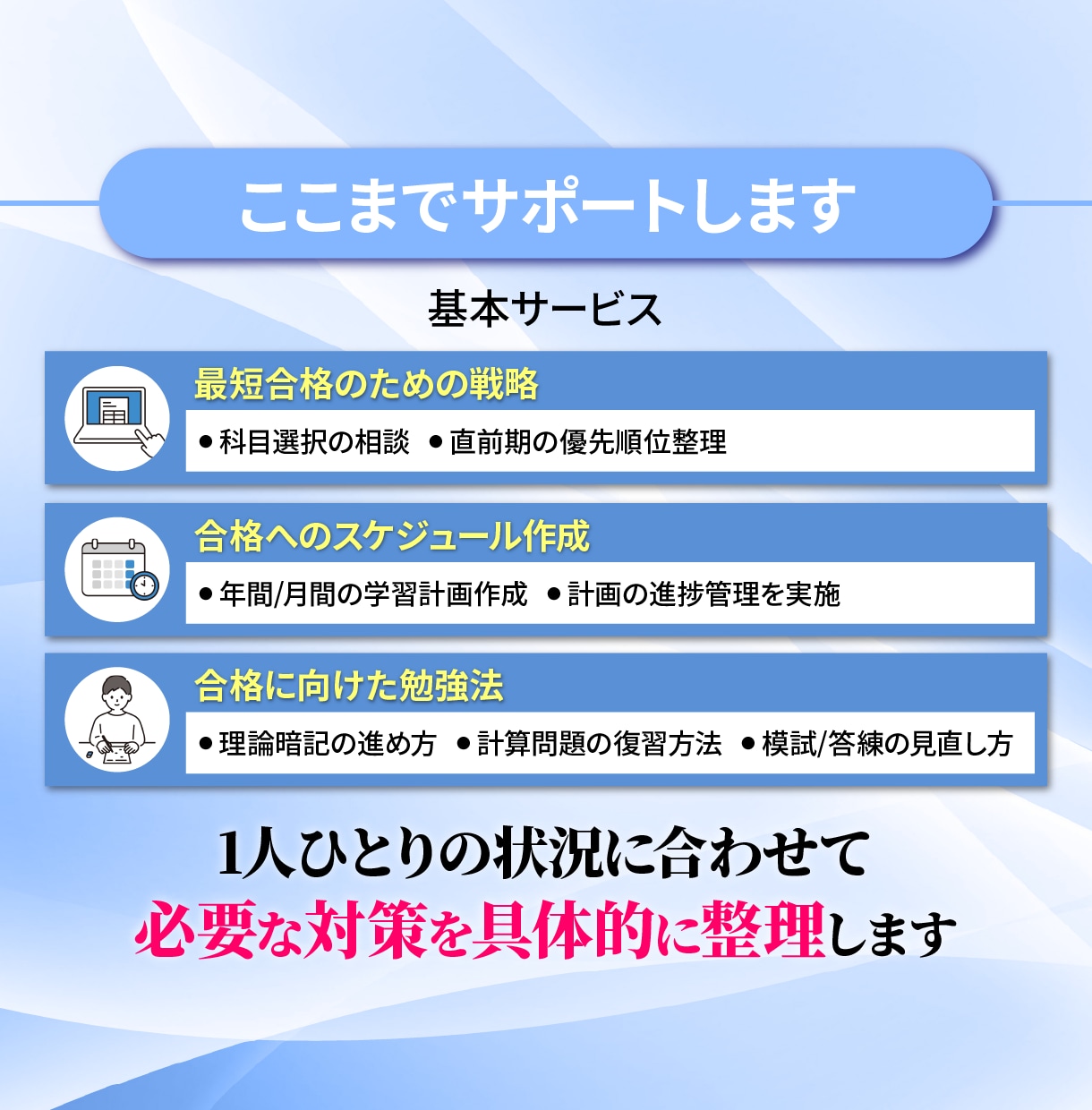 ここまでサポートします

基本サービス

最短合格のための戦略

• 科目選択の相談 • 直前期の優先順位整理

合格へのスケジュール作成

• 年間/月間の学習計画作成 • 計画の進捗管理を実施

合格に向けた勉強法

• 理論暗記の進め方 • 計算問題の復習方法 • 模試/答練の見直し方

1人ひとりの状況に合わせて
必要な対策を具体的に整理します